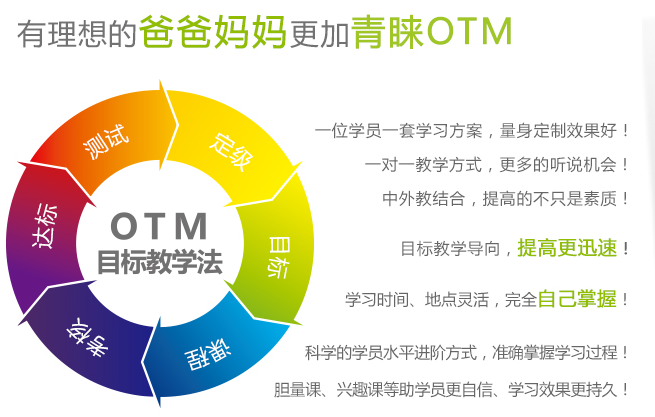 有理想的爸爸妈妈更加青睐OTM

测试
定级
目标
课程
考核
达标

OTM
目标教学法

一位学员一套学习方案，量身定制效果好！
一对一教学方式，更多的听说机会！
中外教结合，提高的不只是素质！
目标教学导向，提高更迅速！
学习时间、地点灵活，完全自己掌握！
科学的学员水平进阶方式，准确掌握学习过程！
胆量课、兴趣课等助学员更自信、学习效果更持久！